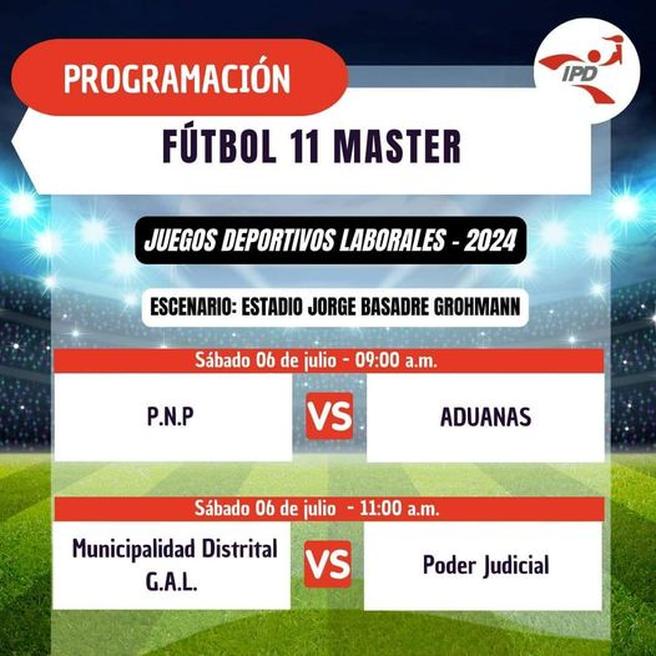 PROGRAMACIÓN

IPD

FÚTBOL 11 MASTER

JUEGOS DEPORTIVOS LABORALES - 2024

ESCENARIO: ESTADIO JORGE BASADRE GROHMANN

Sábado 06 de julio - 09:00 a.m.

P.N.P

VS

ADUANAS

Sábado 06 de julio - 11:00 a.m.

Municipalidad Distrital G.A.L.

VS

Poder Judicial